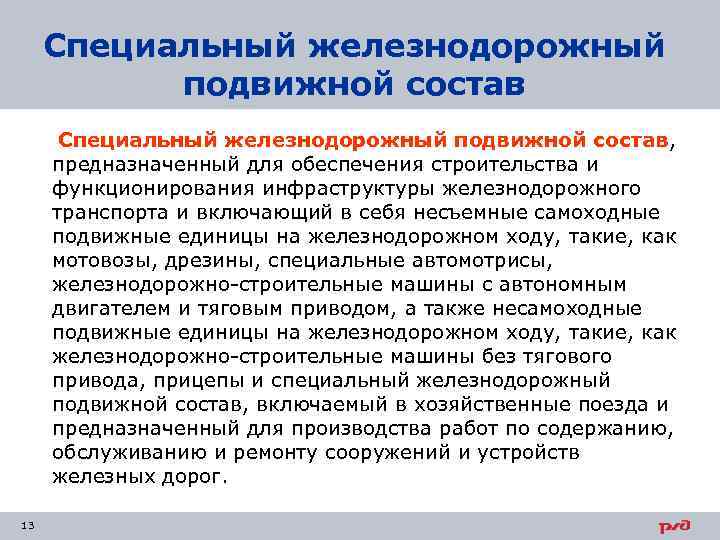 Специальный железнодорожный подвижной состав

Специальный железнодорожный подвижной состав, предназначенный для обеспечения строительства и функционирования инфраструктуры железнодорожного транспорта и включающий в себя несъемные самоходные подвижные единицы на железнодорожном ходу, такие, как мотовозы, дрезины, специальные автомотрисы, железнодорожно-строительные машины с автономным двигателем и тяговым приводом, а также несамоходные подвижные единицы на железнодорожном ходу, такие, как железнодорожно-строительные машины без тягового привода, прицепы и специальный железнодорожный подвижной состав, включаемый в хозяйственные поезда и предназначенный для производства работ по содержанию, обслуживанию и ремонту сооружений и устройств железных дорог.

13

РЖД